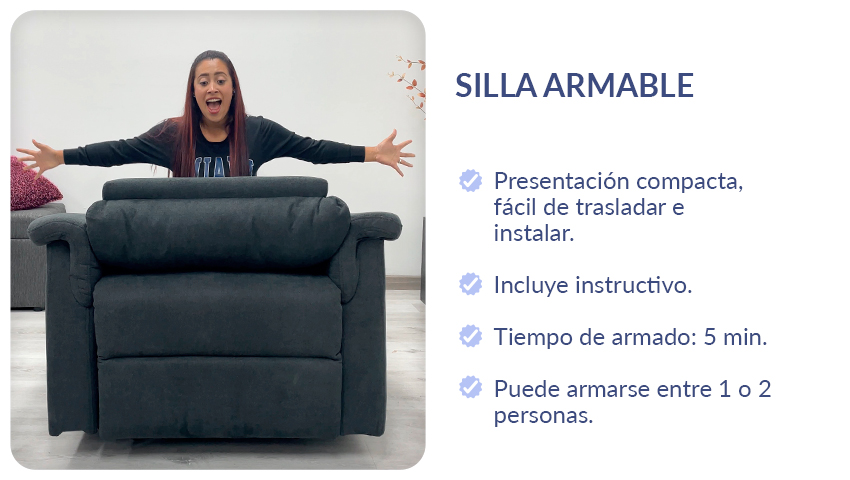 SILLA ARMABLE

Presentación compacta, fácil de trasladar e instalar.

Incluye instructivo.

Tiempo de armado: 5 min.

Puede armarse entre 1 o 2 personas.